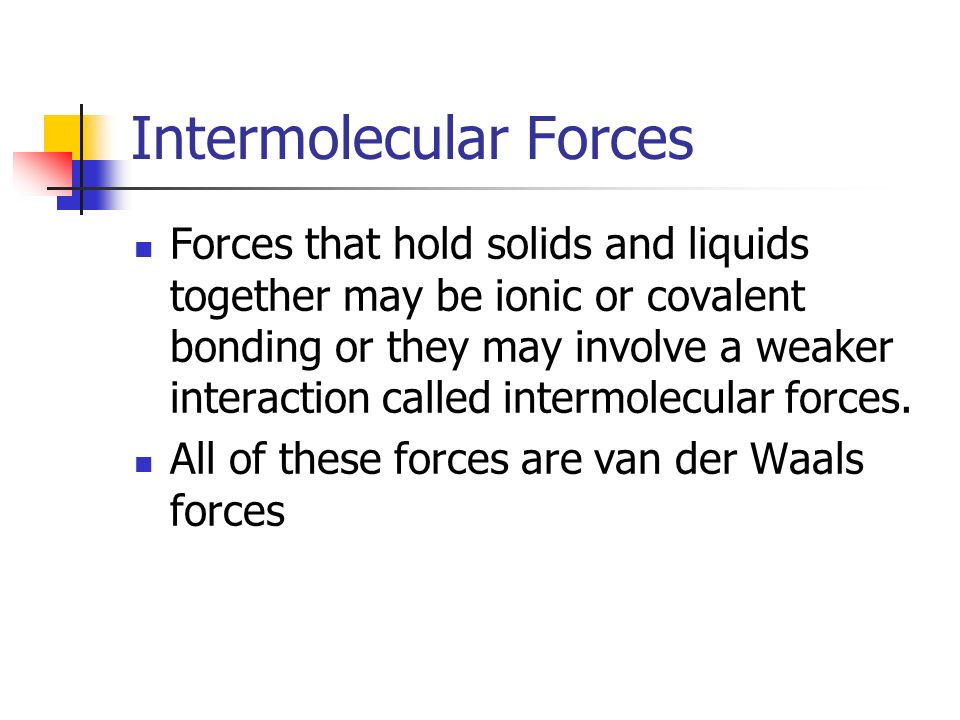 Intermolecular Forces

- Forces that hold solids and liquids together may be ionic or covalent bonding or they may involve a weaker interaction called intermolecular forces.
- All of these forces are van der Waals forces